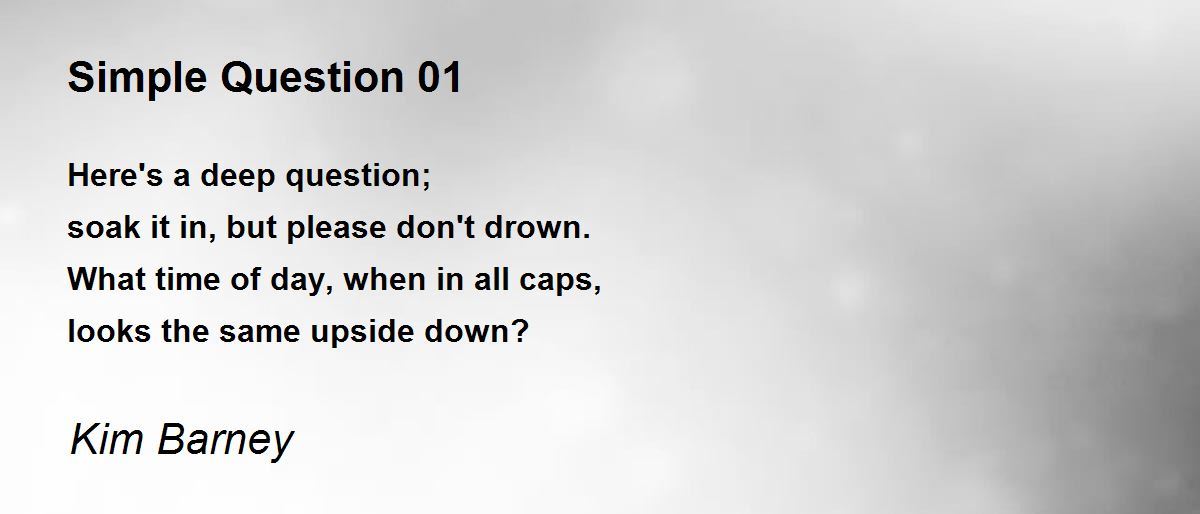 Simple Question 01

Here's a deep question;
soak it in, but please don't drown.
What time of day, when in all caps,
looks the same upside down?

Kim Barney